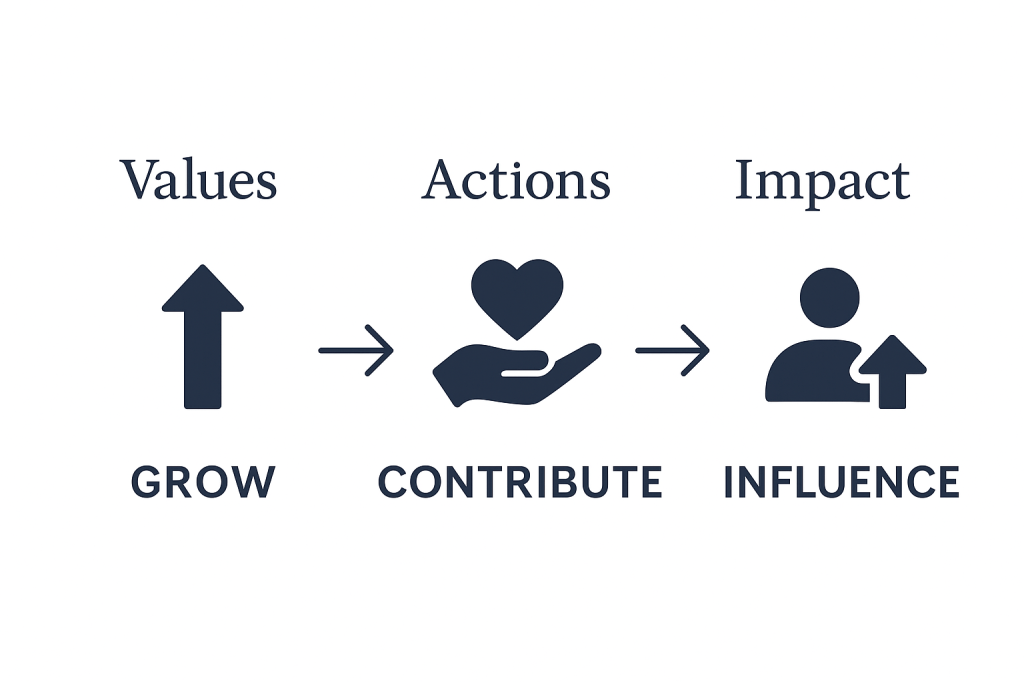 Values Actions Impact

GROW CONTRIBUTE INFLUENCE